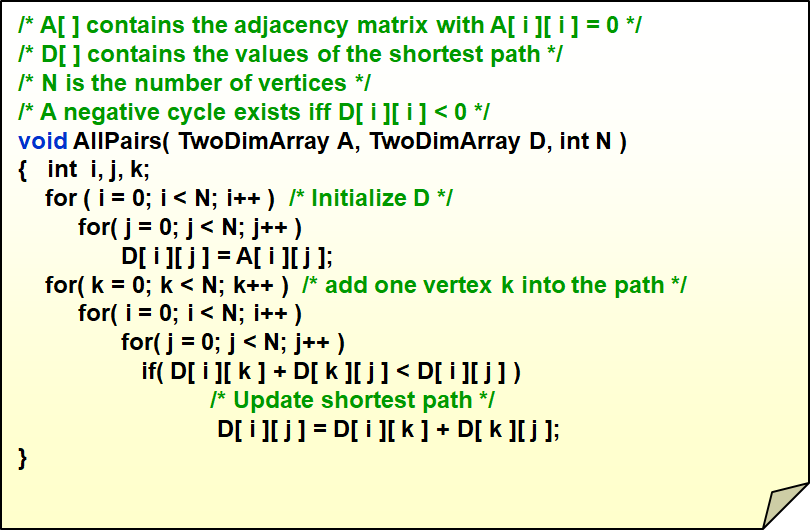 /* A[ ] contains the adjacency matrix with A[ i ][ i ] = 0 */
/* D[ ] contains the values of the shortest path */
/* N is the number of vertices */
/* A negative cycle exists iff D[ i ][ i ] < 0 */
void AllPairs( TwoDimArray A, TwoDimArray D, int N )
{ int i, j, k;
for ( i = 0; i < N; i++ ) /* Initialize D */
for( j = 0; j < N; j++ )
D[ i ][ j ] = A[ i ][ j ];
for( k = 0; k < N; k++ ) /* add one vertex k into the path */
for( i = 0; i < N; i++ )
for( j = 0; j < N; j++ )
if( D[ i ][ k ] + D[ k ][ j ] < D[ i ][ j ] )
/* Update shortest path */
D[ i ][ j ] = D[ i ][ k ] + D[ k ][ j ];
}